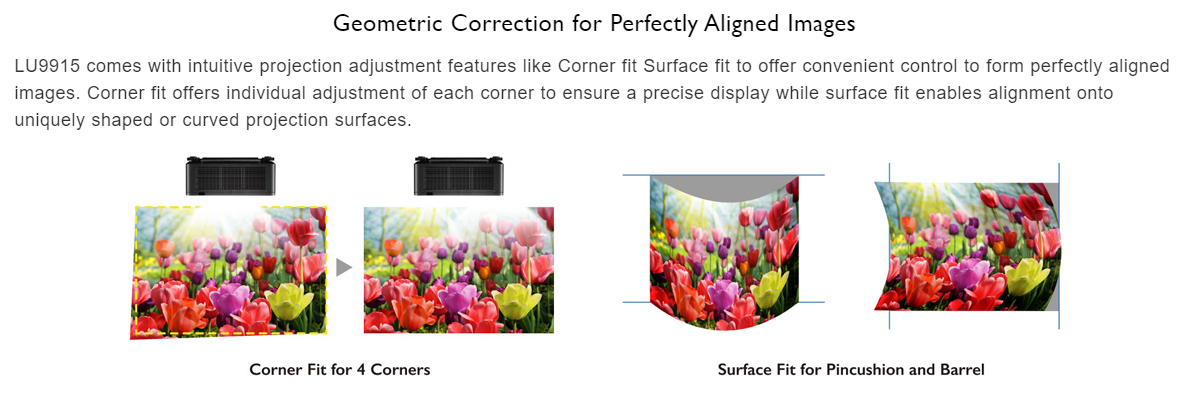 Geometric Correction for Perfectly Aligned Images

LU9915 comes with intuitive projection adjustment features like Corner fit Surface fit to offer convenient control to form perfectly aligned images. Corner fit offers individual adjustment of each corner to ensure a precise display while surface fit enables alignment onto uniquely shaped or curved projection surfaces.

Corner Fit for 4 Corners

Surface Fit for Pincushion and Barrel